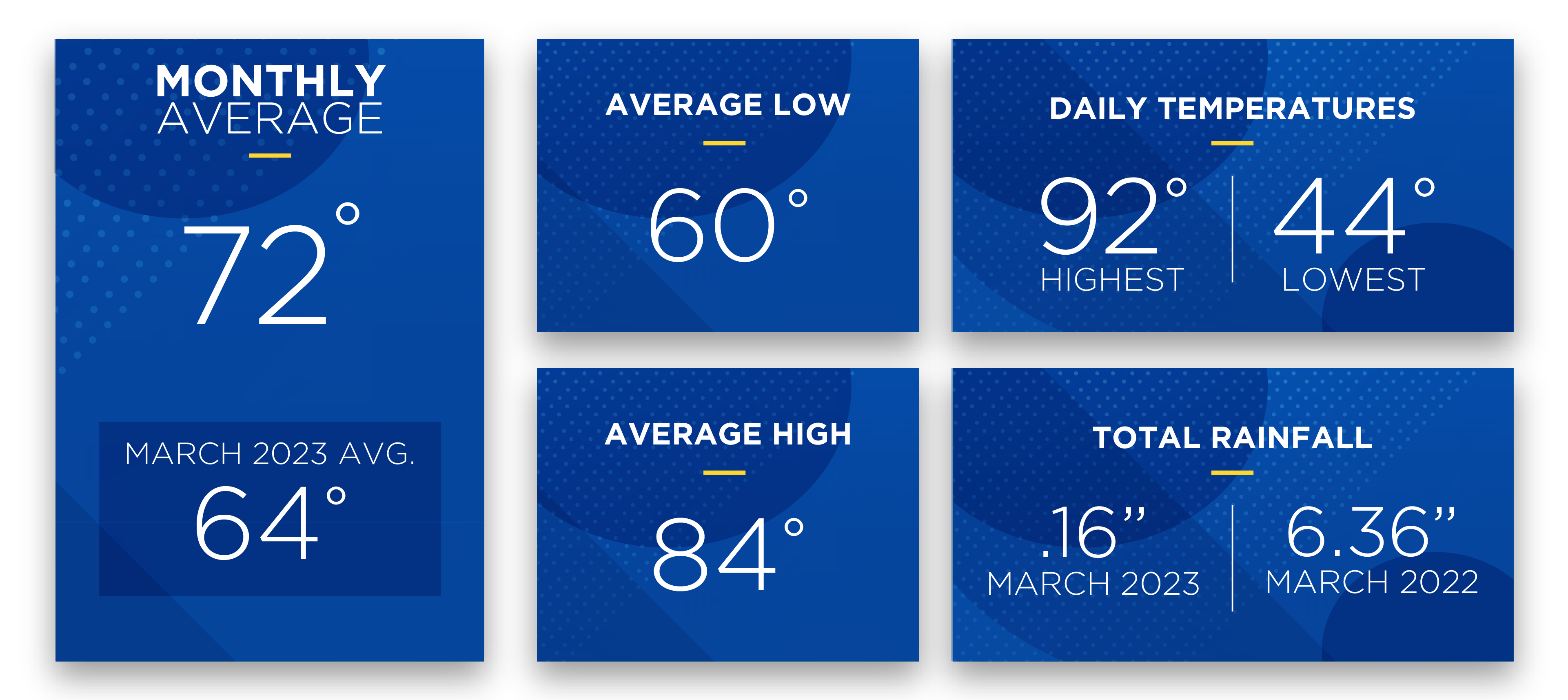 MONTHLY AVERAGE

72°

MARCH 2023 AVG.

64°

AVERAGE LOW

60°

AVERAGE HIGH

84°

DAILY TEMPERATURES

92°
HIGHEST

44°
LOWEST

TOTAL RAINFALL

.16”
MARCH 2023

6.36”
MARCH 2022